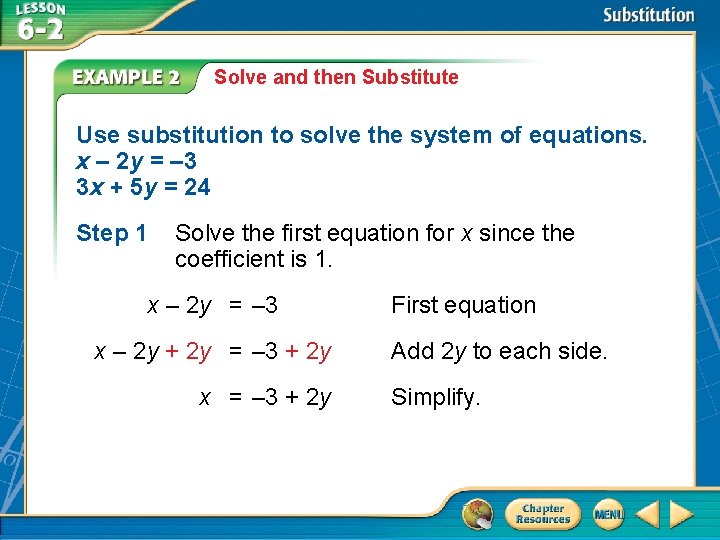 LESSON 6-2

Substitution

EXAMPLE 2 Solve and then Substitute

Use substitution to solve the system of equations.
$x - 2y = -3$
$3x + 5y = 24$

Step 1 Solve the first equation for $x$ since the coefficient is 1.

$x - 2y = -3$ First equation

$x - 2y + 2y = -3 + 2y$ Add $2y$ to each side.

$x = -3 + 2y$ Simplify.

Chapter Resources

MENU